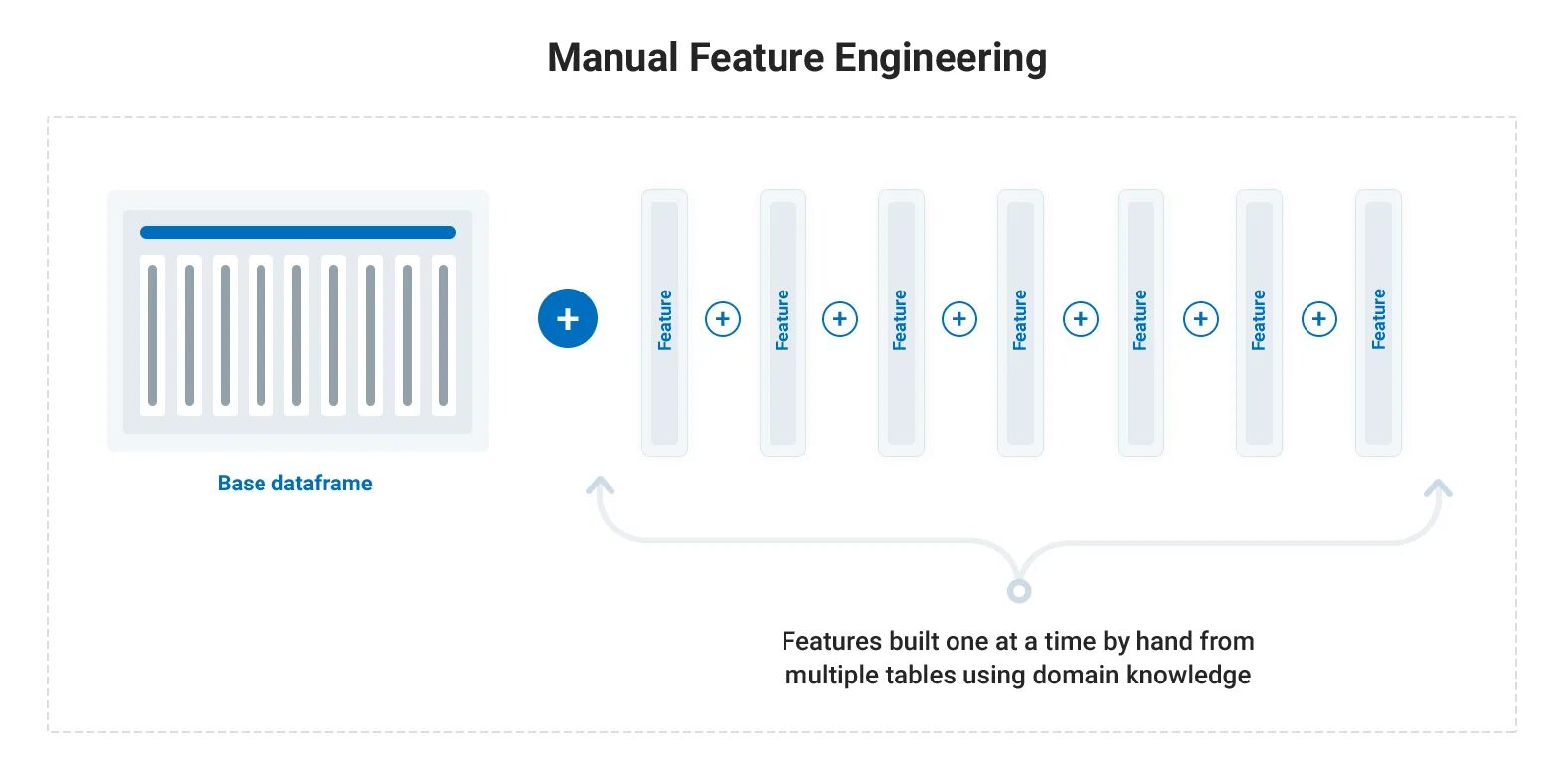 Manual Feature Engineering

Base dataframe

+ Feature + Feature + Feature + Feature + Feature + Feature + Feature

Features built one at a time by hand from multiple tables using domain knowledge